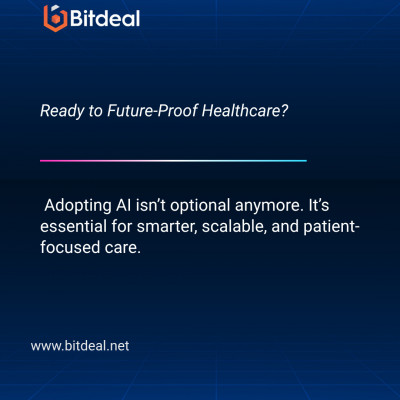 Bitdeal

Ready to Future-Proof Healthcare?

Adopting AI isn't optional anymore. It's essential for smarter, scalable, and patient-focused care.

www.bitdeal.net